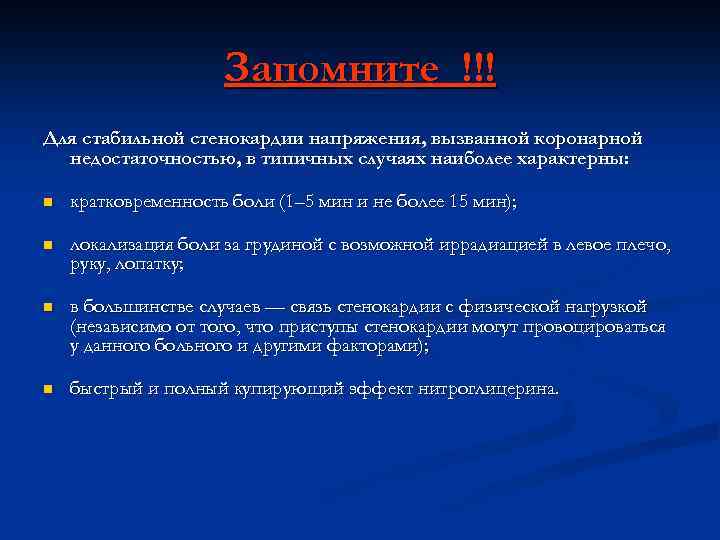 Запомните !!!

Для стабильной стенокардии напряжения, вызванной коронарной недостаточностью, в типичных случаях наиболее характерны:

- кратковременность боли (1–5 мин и не более 15 мин);
- локализация боли за грудиной с возможной иррадиацией в левое плечо, руку, лопатку;
- в большинстве случаев — связь стенокардии с физической нагрузкой (независимо от того, что приступы стенокардии могут провоцироваться у данного больного и другими факторами);
- быстрый и полный купирующий эффект нитроглицерина.